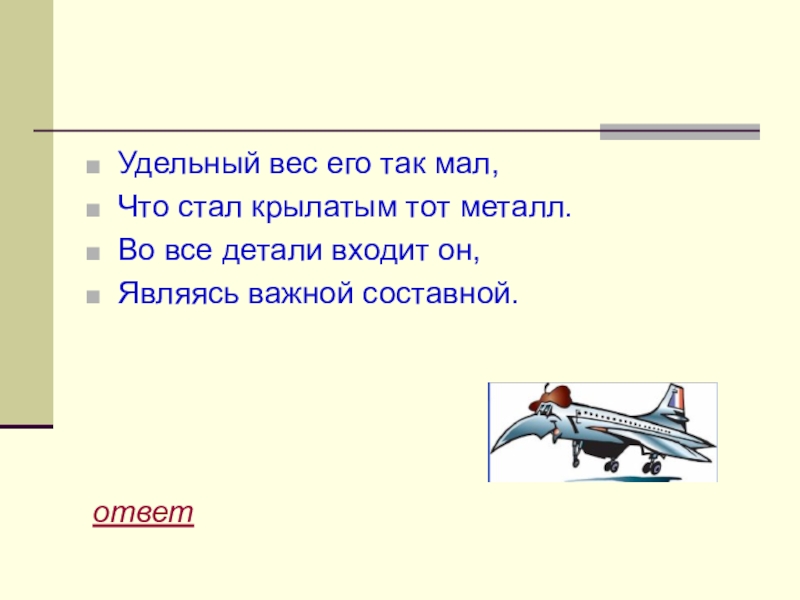 Удельный вес его так мал,
Что стал крылатым тот металл.
Во все детали входит он,
Являясь важной составной.

ответ